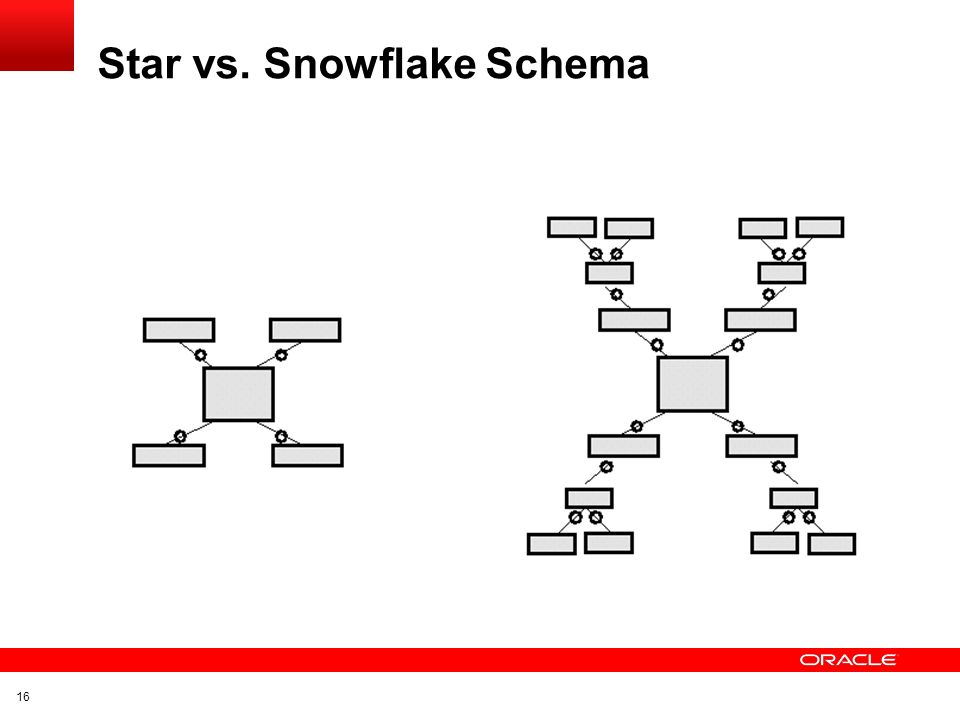 Star vs. Snowflake Schema

ORACLE

16